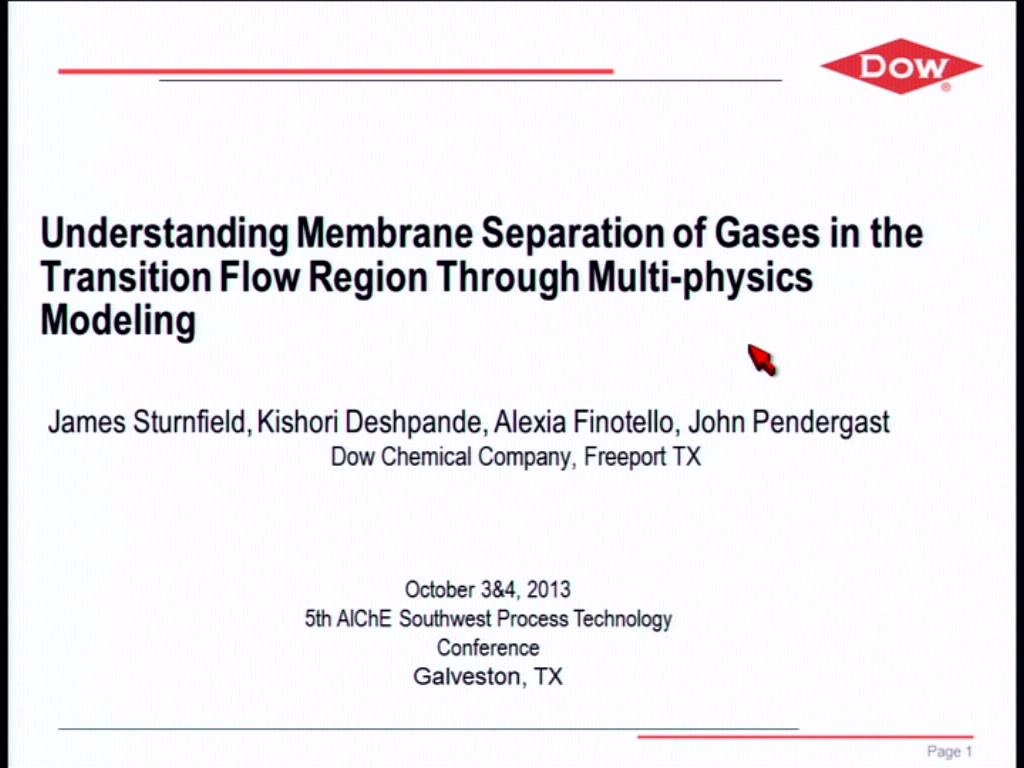 DOW

Understanding Membrane Separation of Gases in the Transition Flow Region Through Multi-physics Modeling

James Sturnfield, Kishori Deshpande, Alexia Finotello, John Pendergast
Dow Chemical Company, Freeport TX

October 3&4, 2013
5th AIChE Southwest Process Technology Conference
Galveston, TX

Page 1